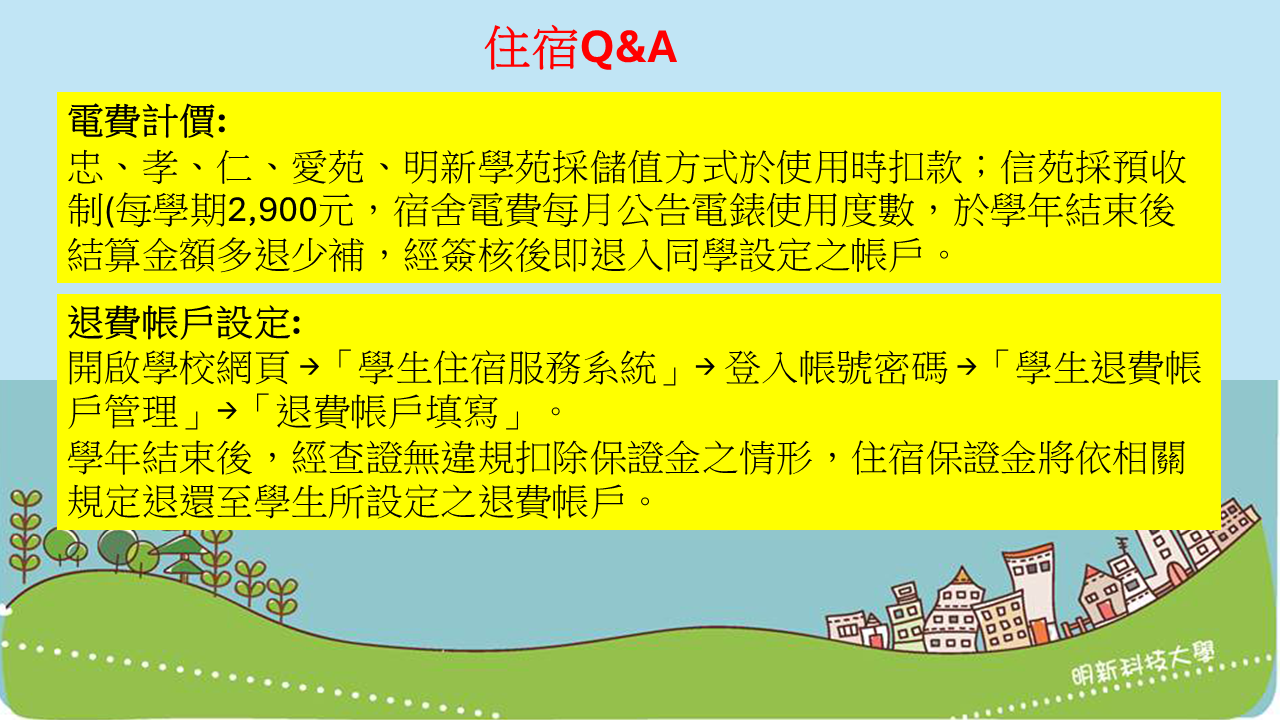 住宿Q&A

電費計價:
忠、孝、仁、愛苑、明新學苑採儲值方式於使用時扣款；信苑採預收制(每學期2,900元，宿舍電費每月公告電錶使用度數，於學年結束後結算金額多退少補，經簽核後即退入同學設定之帳戶。

退費帳戶設定:
開啟學校網頁→「學生住宿服務系統」→登入帳號密碼→「學生退費帳戶管理」→「退費帳戶填寫」。
學年結束後，經查證無違規扣除保證金之情形，住宿保證金將依相關規定退還至學生所設定之退費帳戶。

明新科技大學